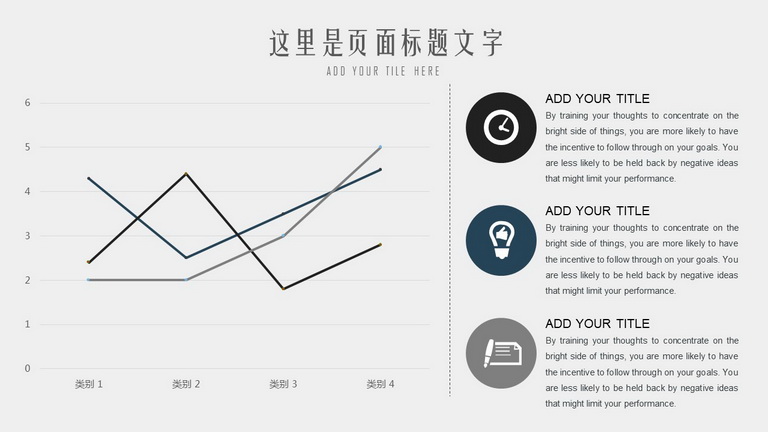 这里是页面标题文字

ADD YOUR TILE HERE

6
5
4
3
2
1
0

类别 1 类别 2 类别 3 类别 4

ADD YOUR TITLE

By training your thoughts to concentrate on the bright side of things, you are more likely to have the incentive to follow through on your goals. You are less likely to be held back by negative ideas that might limit your performance.

ADD YOUR TITLE

By training your thoughts to concentrate on the bright side of things, you are more likely to have the incentive to follow through on your goals. You are less likely to be held back by negative ideas that might limit your performance.

ADD YOUR TITLE

By training your thoughts to concentrate on the bright side of things, you are more likely to have the incentive to follow through on your goals. You are less likely to be held back by negative ideas that might limit your performance.